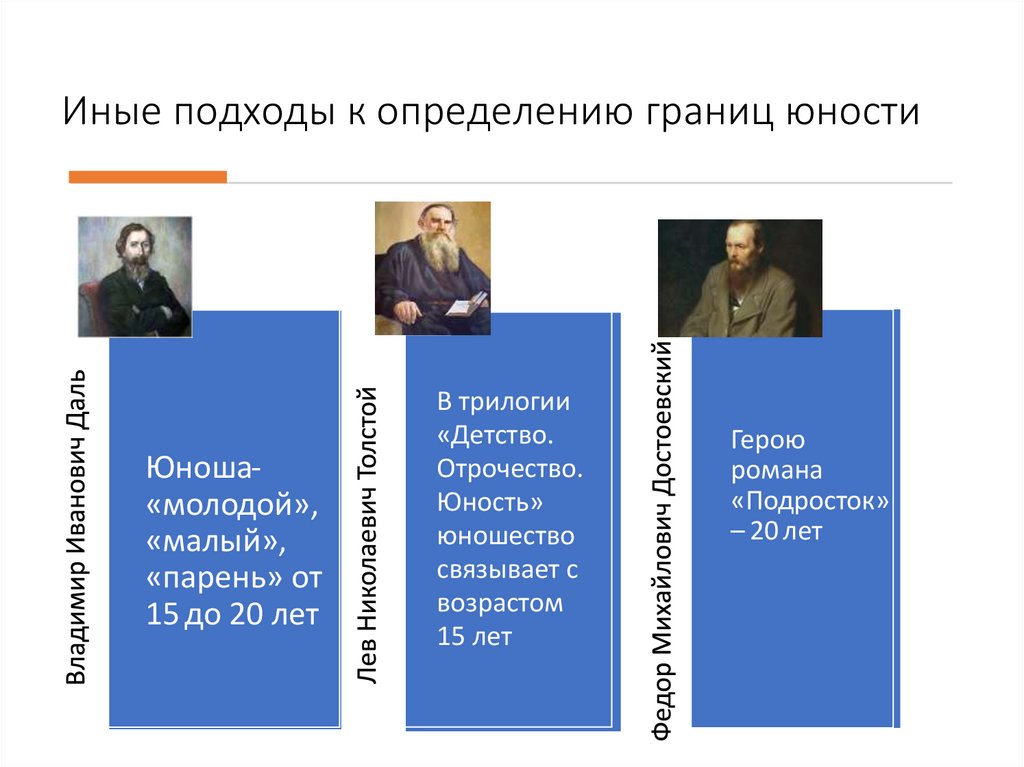 Иные подходы к определению границ юности

Владимир Иванович Даль

Юноша- «молодой», «малый», «парень» от 15 до 20 лет

Лев Николаевич Толстой

В трилогии «Детство. Отрочество. Юность» юношество связывает с возрастом 15 лет

Федор Михайлович Достоевский

Герою романа «Подросток» – 20 лет